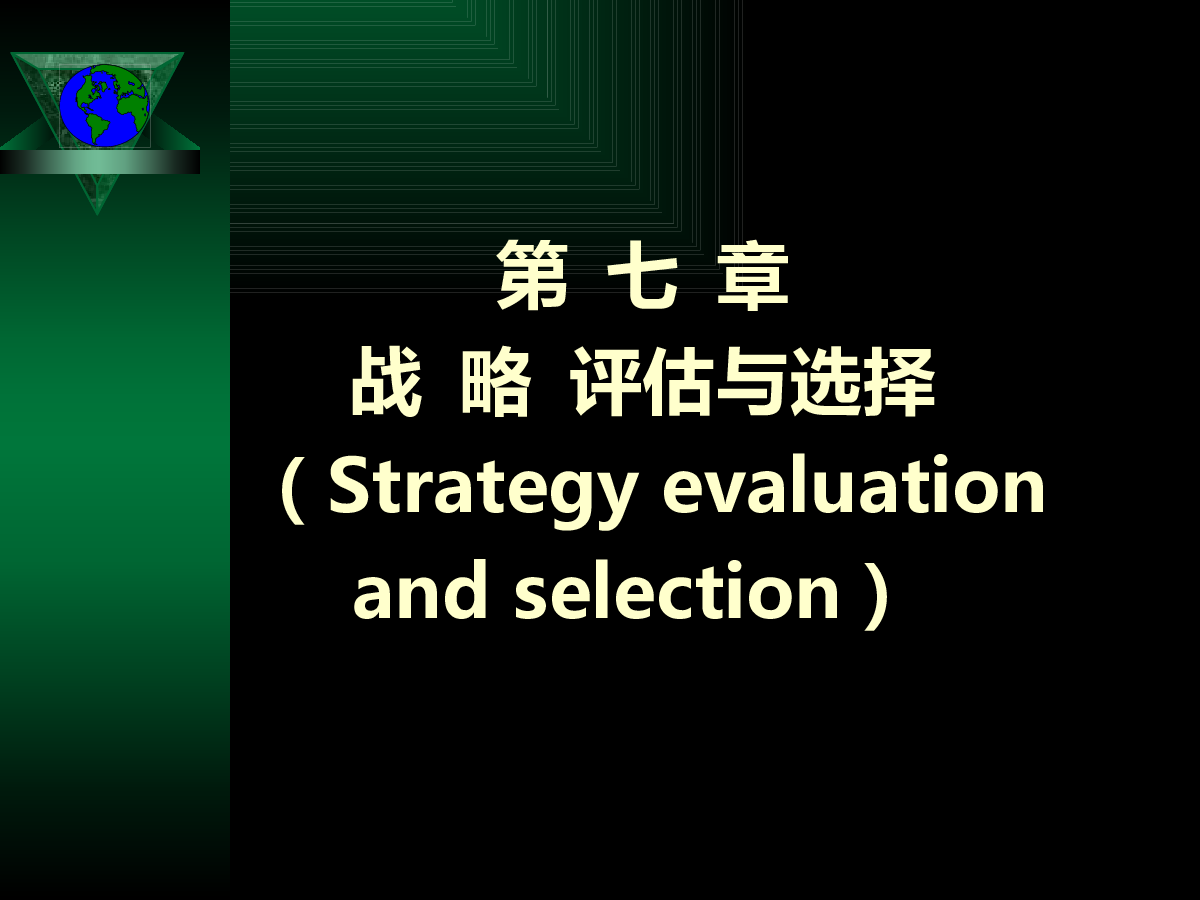 第 七 章

战 略 评估与选择

（Strategy evaluation and selection）